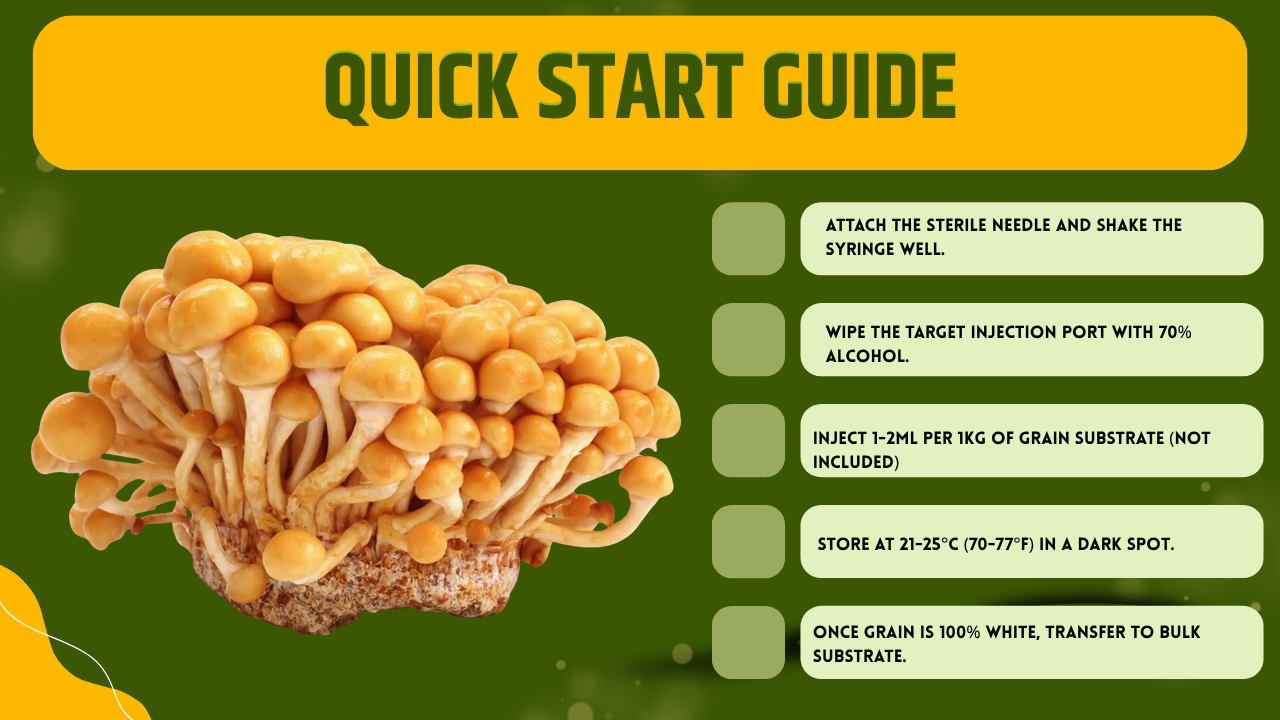 QUICK START GUIDE

ATTACH THE STERILE NEEDLE AND SHAKE THE SYRINGE WELL.

WIPE THE TARGET INJECTION PORT WITH 70% ALCOHOL.

INJECT 1-2ML PER 1KG OF GRAIN SUBSTRATE (NOT INCLUDED)

STORE AT 21-25°C (70-77°F) IN A DARK SPOT.

ONCE GRAIN IS 100% WHITE, TRANSFER TO BULK SUBSTRATE.